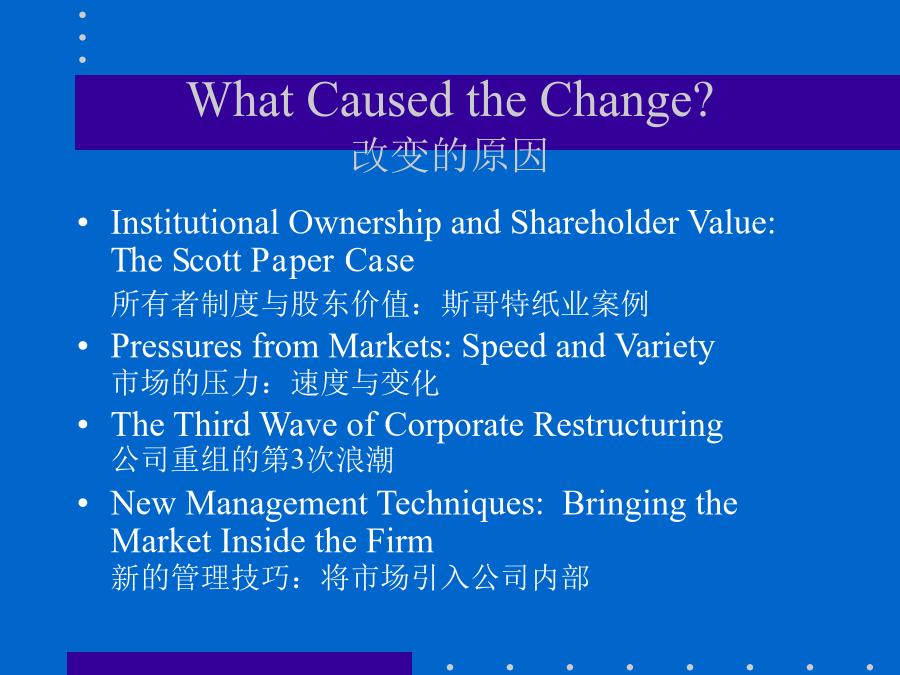 What Caused the Change?
改变的原因

• Institutional Ownership and Shareholder Value: The Scott Paper Case
所有者制度与股东价值：斯哥特纸业案例

• Pressures from Markets: Speed and Variety
市场的压力：速度与变化

• The Third Wave of Corporate Restructuring
公司重组的第3次浪潮

• New Management Techniques: Bringing the Market Inside the Firm
新的管理技巧：将市场引入公司内部